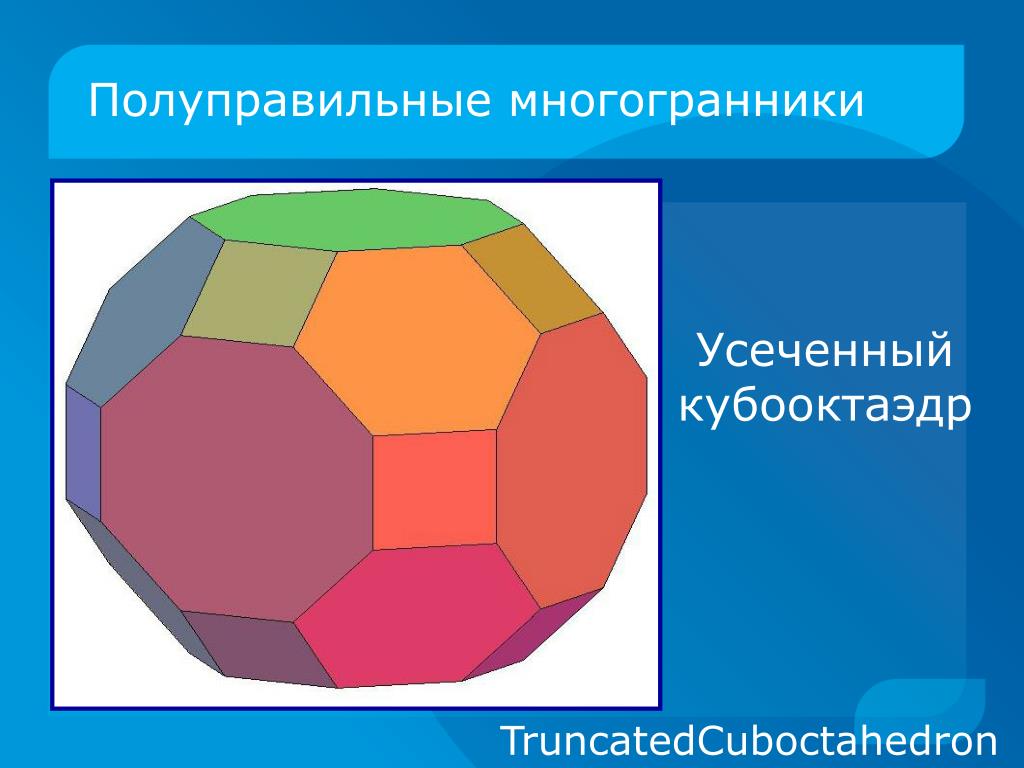 Полуправильные многогранники

Усеченный кубооктаэдр

TruncatedCuboctahedron